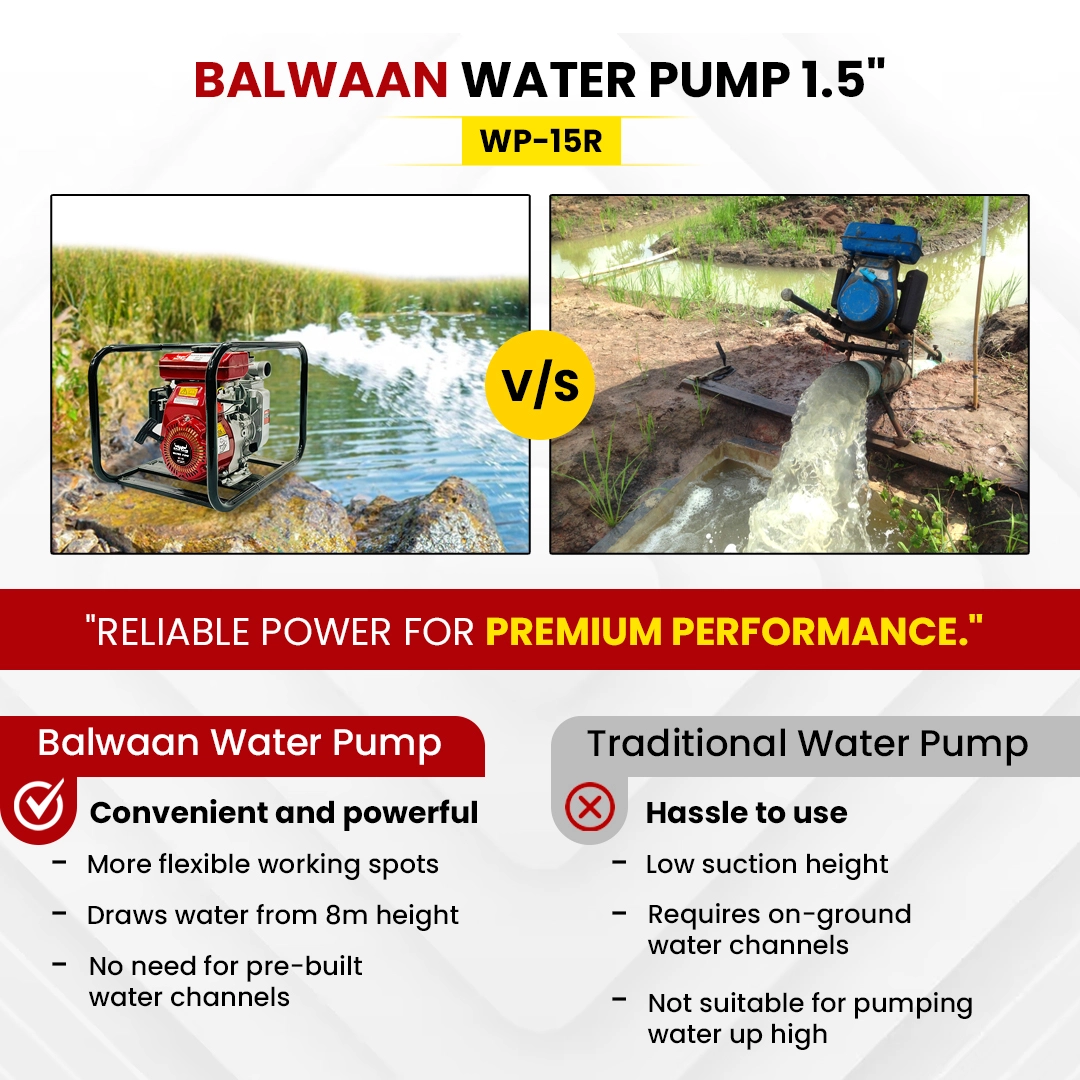 BALWAAN WATER PUMP 1.5"

WP-15R

V/S

"RELIABLE POWER FOR PREMIUM PERFORMANCE."

Balwaan Water Pump

Convenient and powerful

- More flexible working spots
- Draws water from 8m height
- No need for pre-built water channels

Traditional Water Pump

Hassle to use

- Low suction height
- Requires on-ground water channels
- Not suitable for pumping water up high